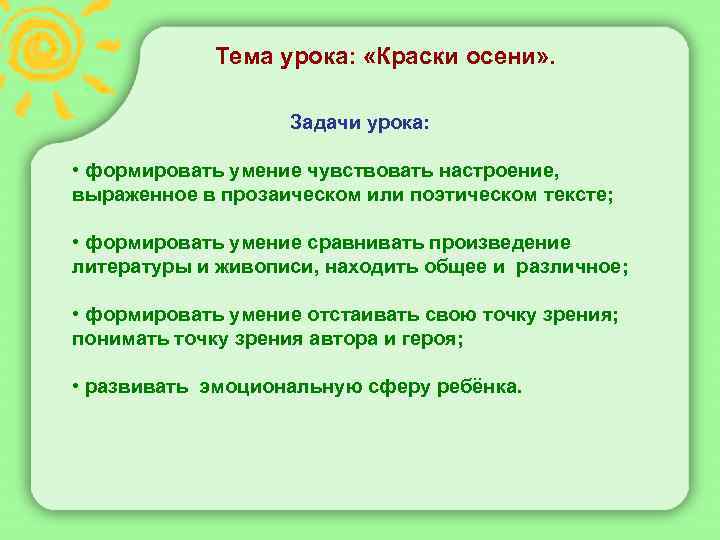 Тема урока: «Краски осени».

Задачи урока:

• формировать умение чувствовать настроение, выраженное в прозаическом или поэтическом тексте;

• формировать умение сравнивать произведение литературы и живописи, находить общее и различное;

• формировать умение отстаивать свою точку зрения; понимать точку зрения автора и героя;

• развивать эмоциональную сферу ребёнка.